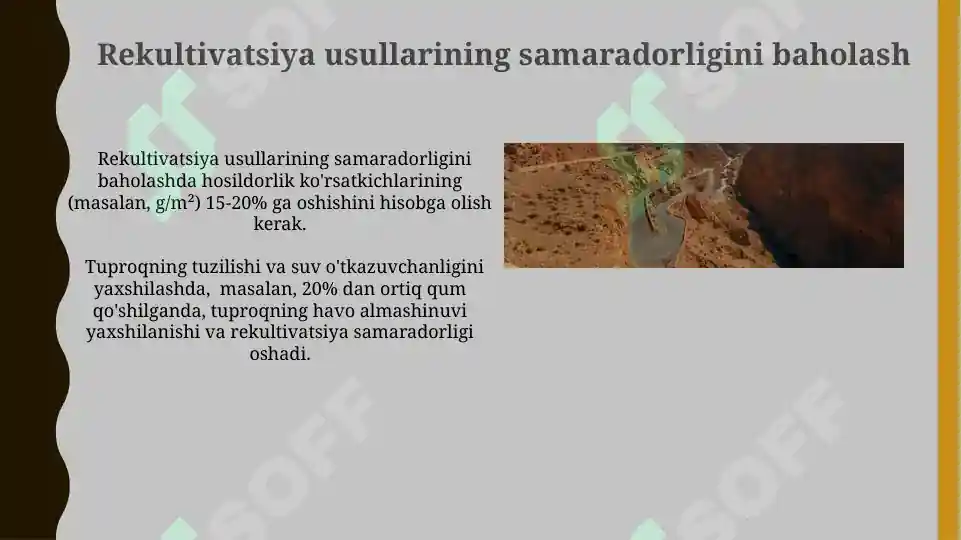 Rekultivatsiya usullarining samaradorligini baholash

Rekultivatsiya usullarining samaradorligini baholashda hosildorlik ko'rsatkichlarining (masalan, g/m²) 15-20% ga oshishini hisobga olish kerak.

Tuproqning tuzilishi va suv o'tkazuvchanligini yaxshilashda, masalan, 20% dan ortiq qum qo'shilganda, tuproqning havo almashinuvi yaxshilanishi va rekultivatsiya samaradorligi oshadi.

SOFF SOFF SOFF SOFF